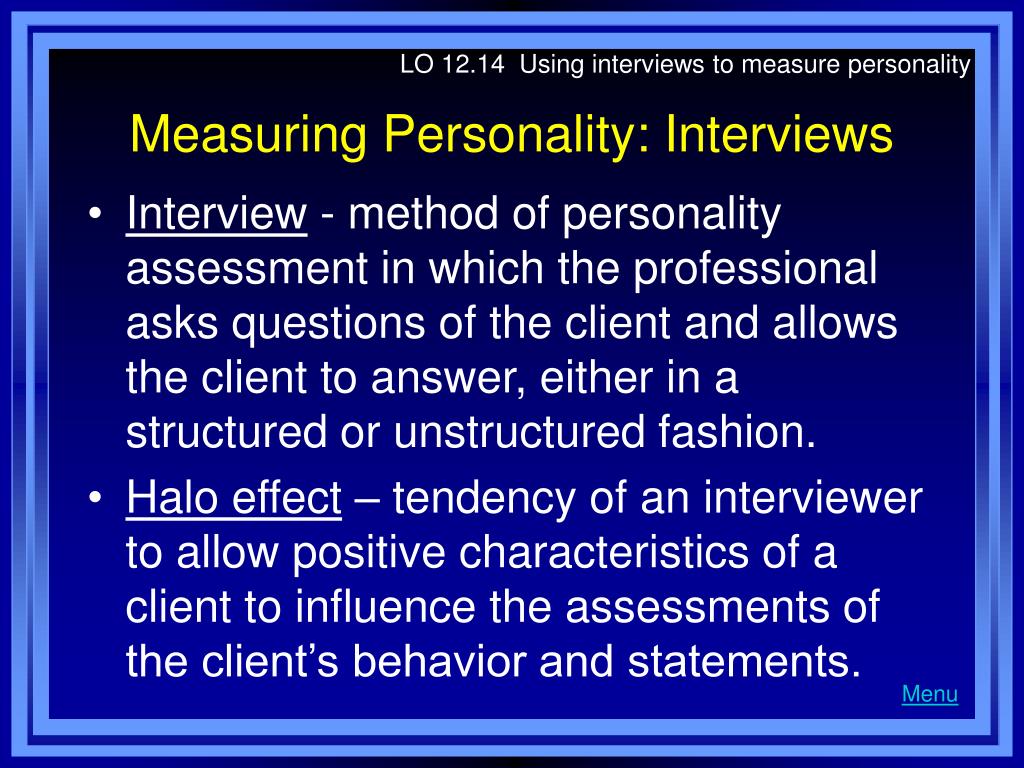 LO 12.14 Using interviews to measure personality

Measuring Personality: Interviews

• Interview - method of personality assessment in which the professional asks questions of the client and allows the client to answer, either in a structured or unstructured fashion.

• Halo effect – tendency of an interviewer to allow positive characteristics of a client to influence the assessments of the client's behavior and statements.

Menu